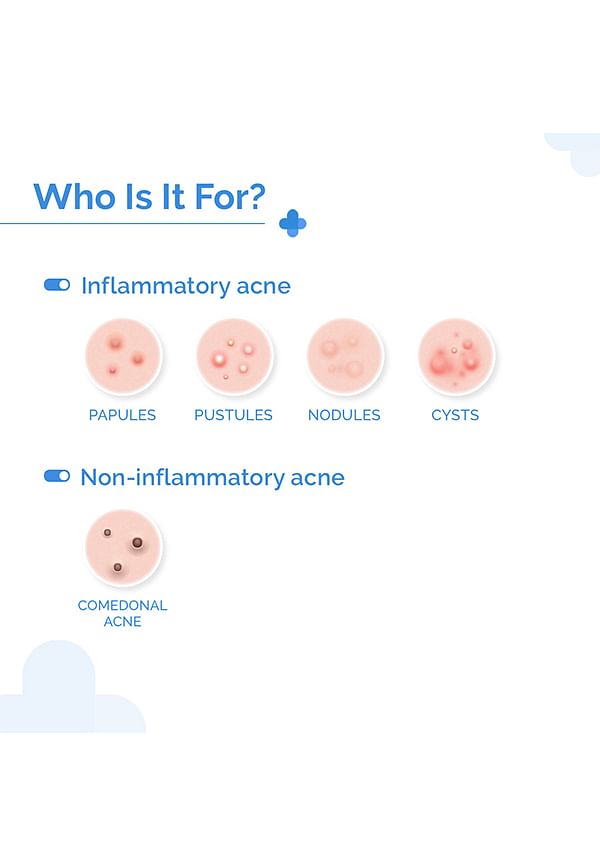 Who Is It For?

Inflammatory acne

PAPULES

PUSTULES

NODULES

CYSTS

Non-inflammatory acne

COMEDONAL ACNE